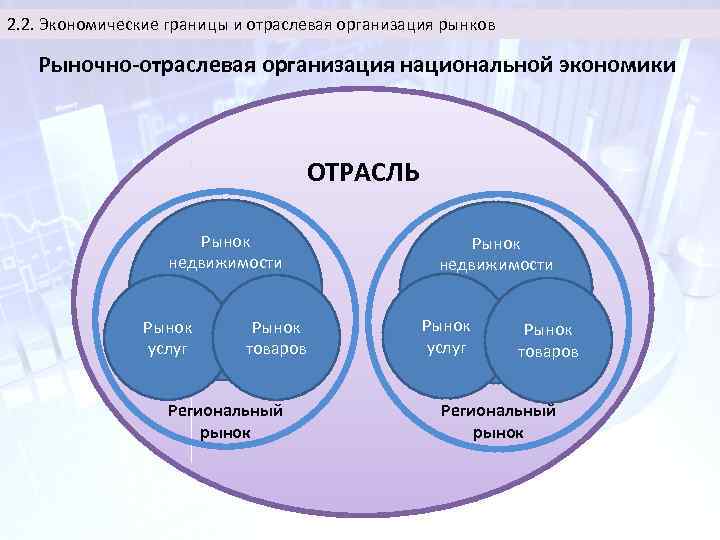 2.2. Экономические границы и отраслевая организация рынков

Рыночно-отраслевая организация национальной экономики

ОТРАСЛЬ

Рынок недвижимости

Рынок услуг

Рынок товаров

Региональный рынок

Рынок недвижимости

Рынок услуг

Рынок товаров

Региональный рынок